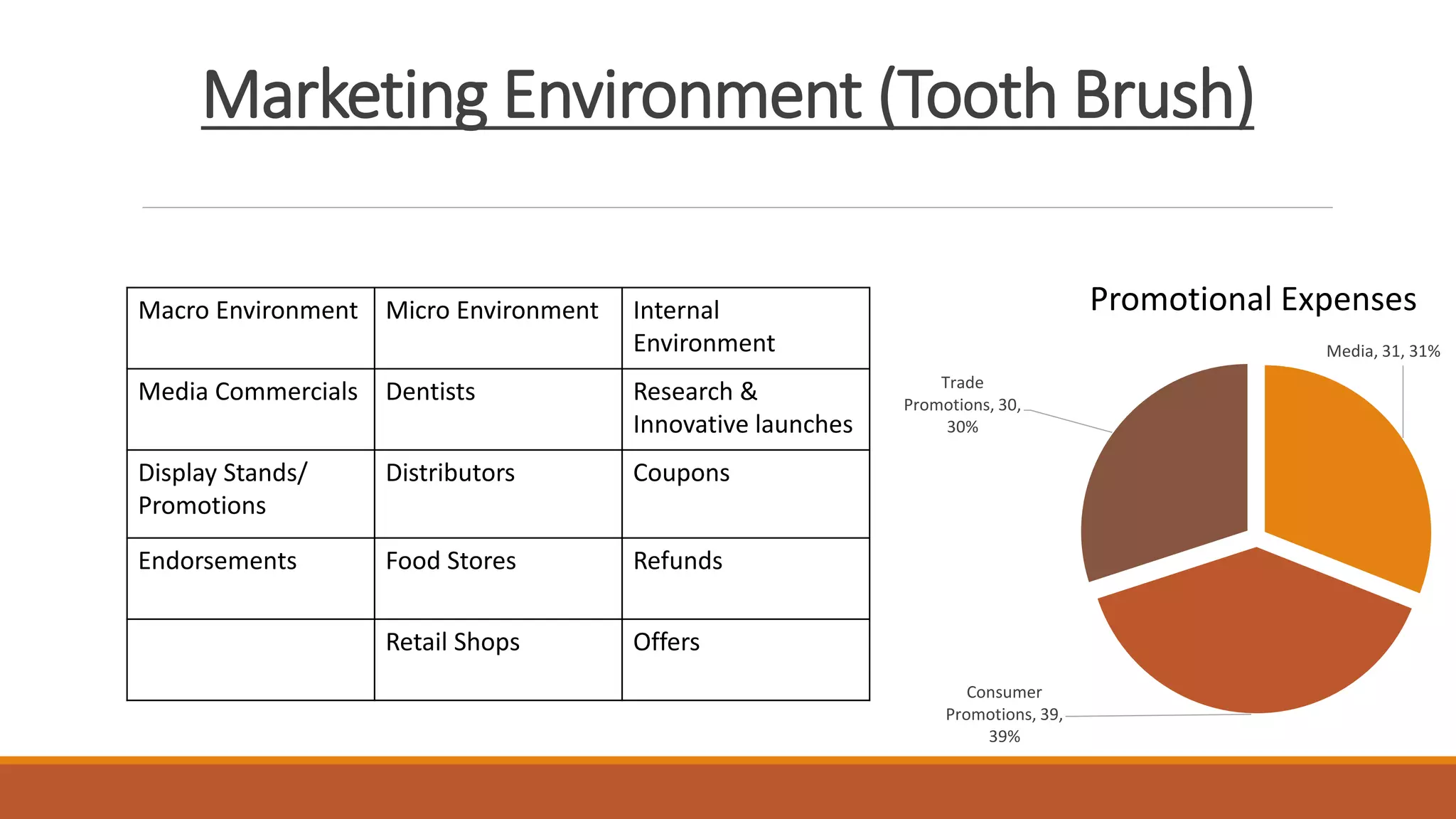 Marketing Environment (Tooth Brush)

| Macro Environment | Micro Environment | Internal Environment |
|---|---|---|
| Media Commercials | Dentists | Research & Innovative launches |
| Display Stands/ Promotions | Distributors | Coupons |
| Endorsements | Food Stores | Refunds |
| | Retail Shops | Offers |

Promotional Expenses

Media, 31, 31%

Trade Promotions, 30, 30%

Consumer Promotions, 39, 39%